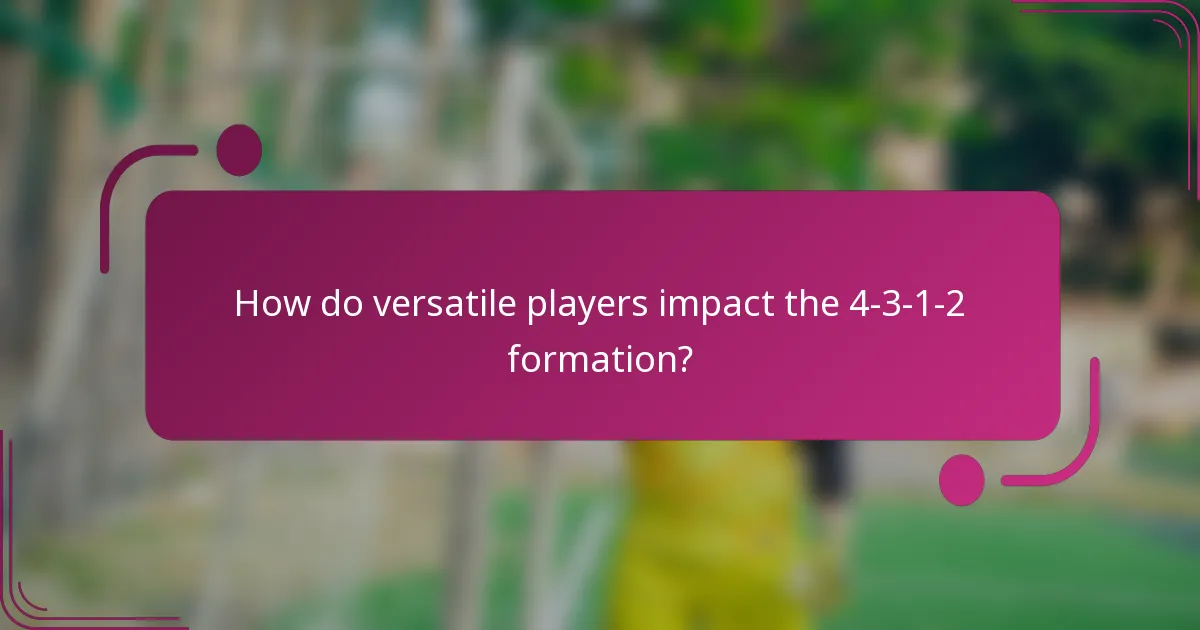 How do versatile players impact the 4-3-1-2 formation?